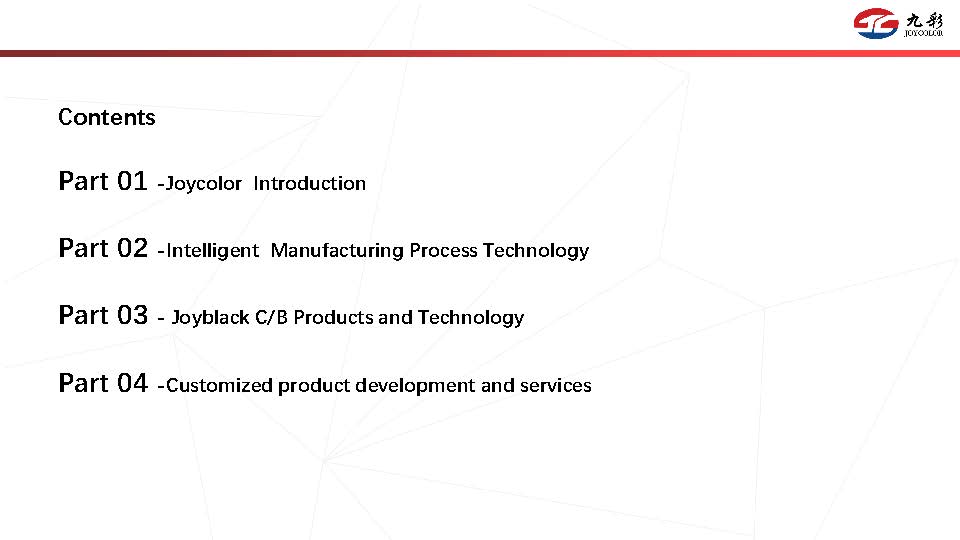 九彩
JOYCOLOR

Contents

Part 01 -Joycolor Introduction

Part 02 -Intelligent Manufacturing Process Technology

Part 03 - Joyblack C/B Products and Technology

Part 04 -Customized product development and services